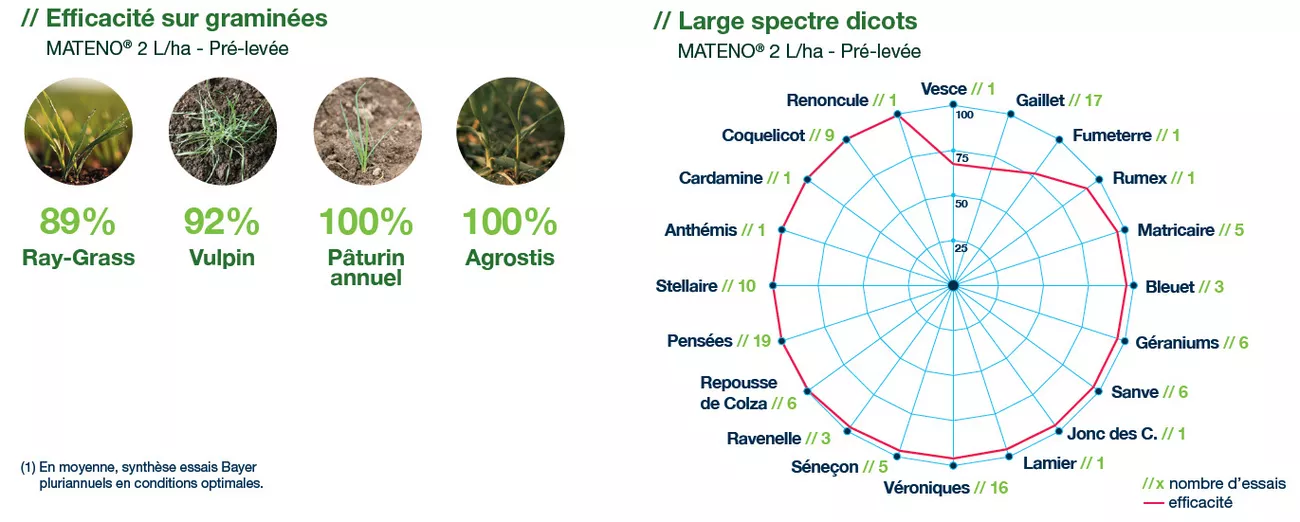 // Efficacité sur graminées
MATENO® 2 L/ha - Pré-levée

89%
Ray-Grass

92%
Vulpin

100%
Pâturin annuel

100%
Agrostis

(1) En moyenne, synthèse essais Bayer pluriannuels en conditions optimales.

// Large spectre dicots
MATENO® 2 L/ha - Pré-levée

Vesce // 1
Gaillet // 17
Fumeterre // 1
Rumex // 1
Matricaire // 5
Bleuet // 3
Géraniums // 6
Sanve // 6
Jonc des C. // 1
Lamier // 1
Véroniques // 16
Séneçon // 5
Ravenelle // 3
Repousse de Colza // 6
Pensées // 19
Stellaire // 10
Anthémis // 1
Cardamine // 1
Coquelicot // 9
Renoncule // 1

100
75
50
25

//x nombre d'essais
efficacité